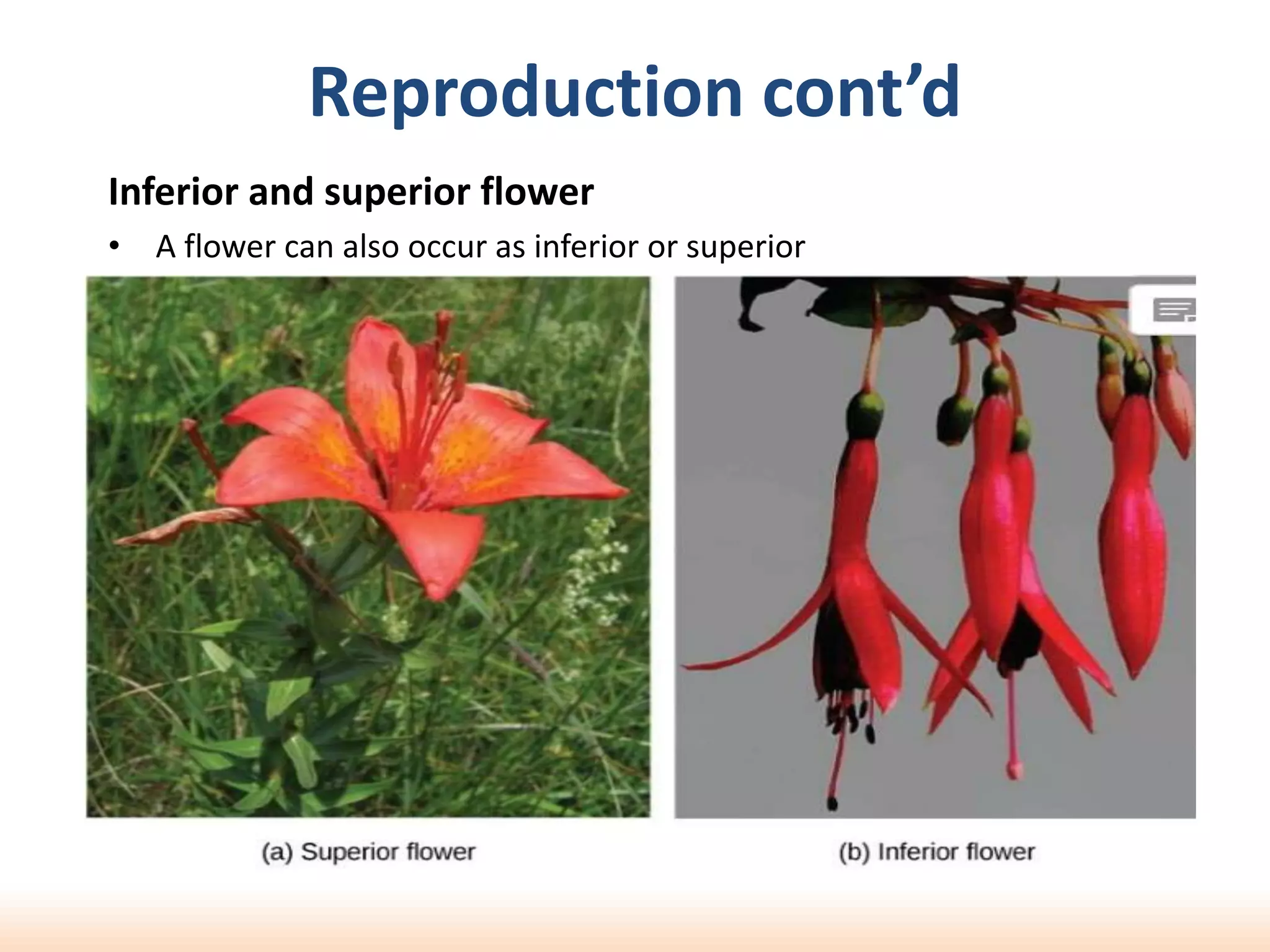 Reproduction cont'd

Inferior and superior flower

• A flower can also occur as inferior or superior

(a) Superior flower

(b) Inferior flower